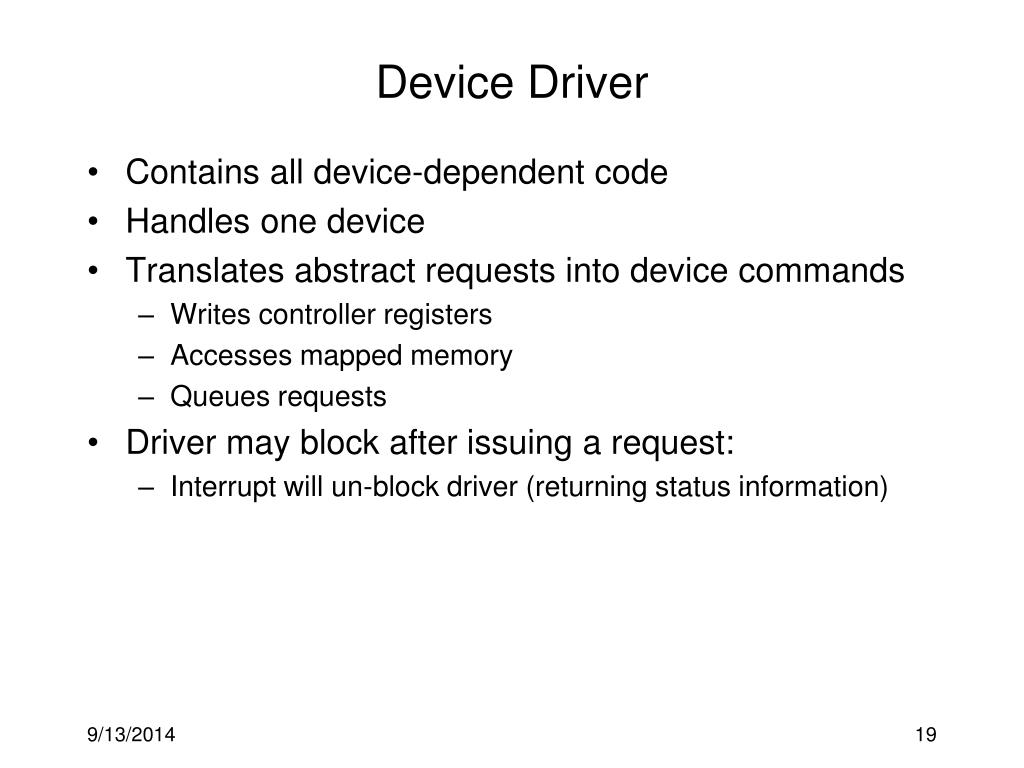 Device Driver

• Contains all device-dependent code
• Handles one device
• Translates abstract requests into device commands
 – Writes controller registers
 – Accesses mapped memory
 – Queues requests
• Driver may block after issuing a request:
 – Interrupt will un-block driver (returning status information)

9/13/2014

19